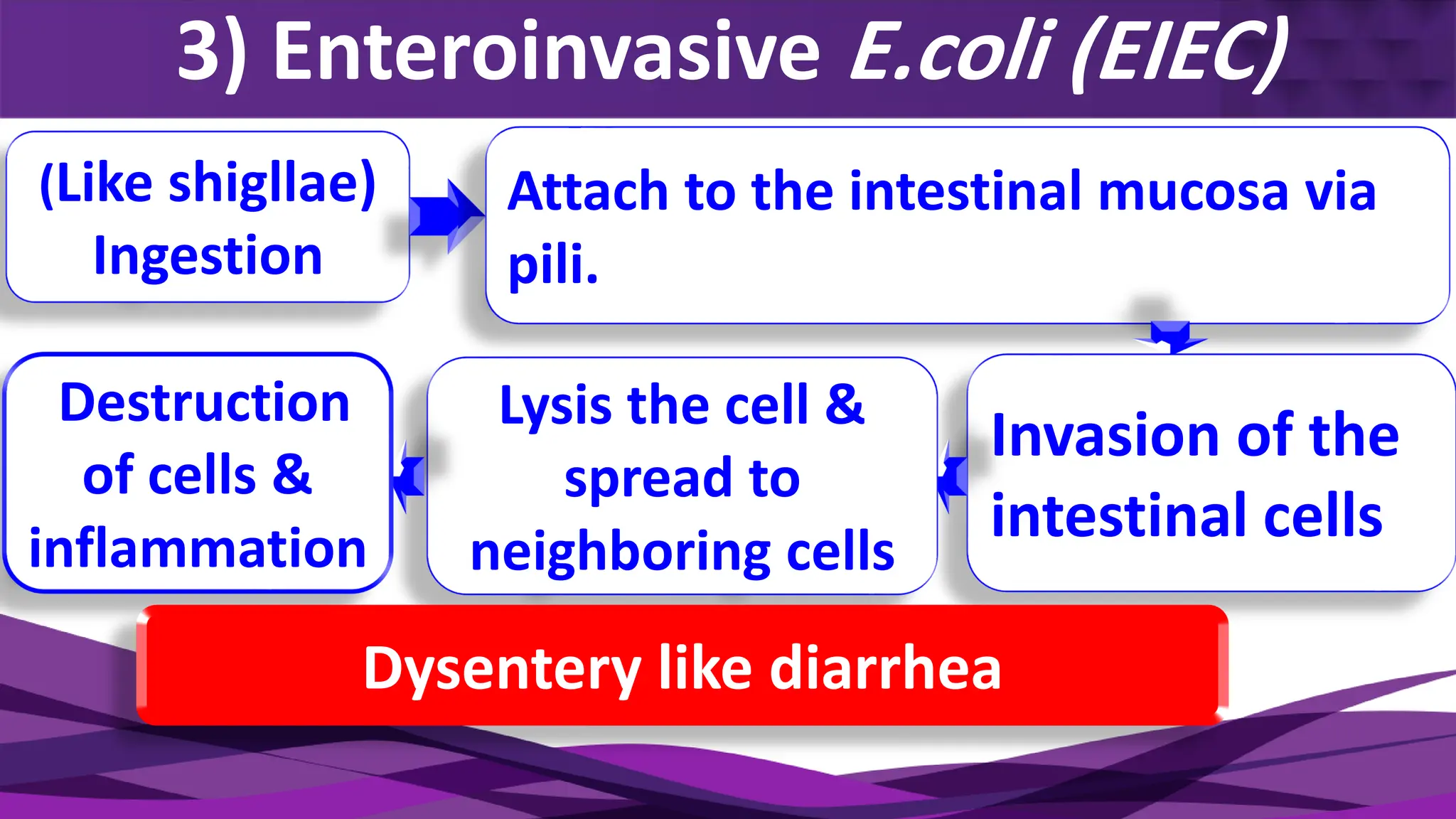 3) Enteroinvasive E.coli (EIEC)

(Like shigllae) Ingestion

Attach to the intestinal mucosa via pili.

Invasion of the intestinal cells

Lysis the cell & spread to neighboring cells

Destruction of cells & inflammation

Dysentery like diarrhea